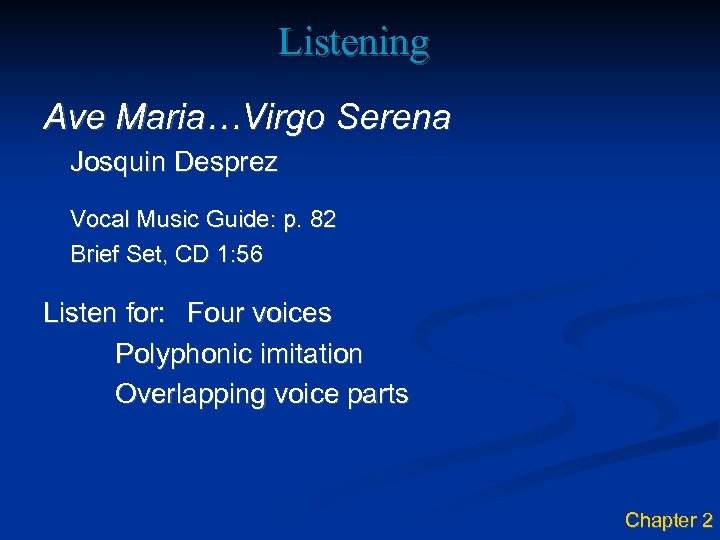 Listening

Ave Maria…Virgo Serena

Josquin Desprez

Vocal Music Guide: p. 82

Brief Set, CD 1:56

Listen for: Four voices

Polyphonic imitation

Overlapping voice parts

Chapter 2